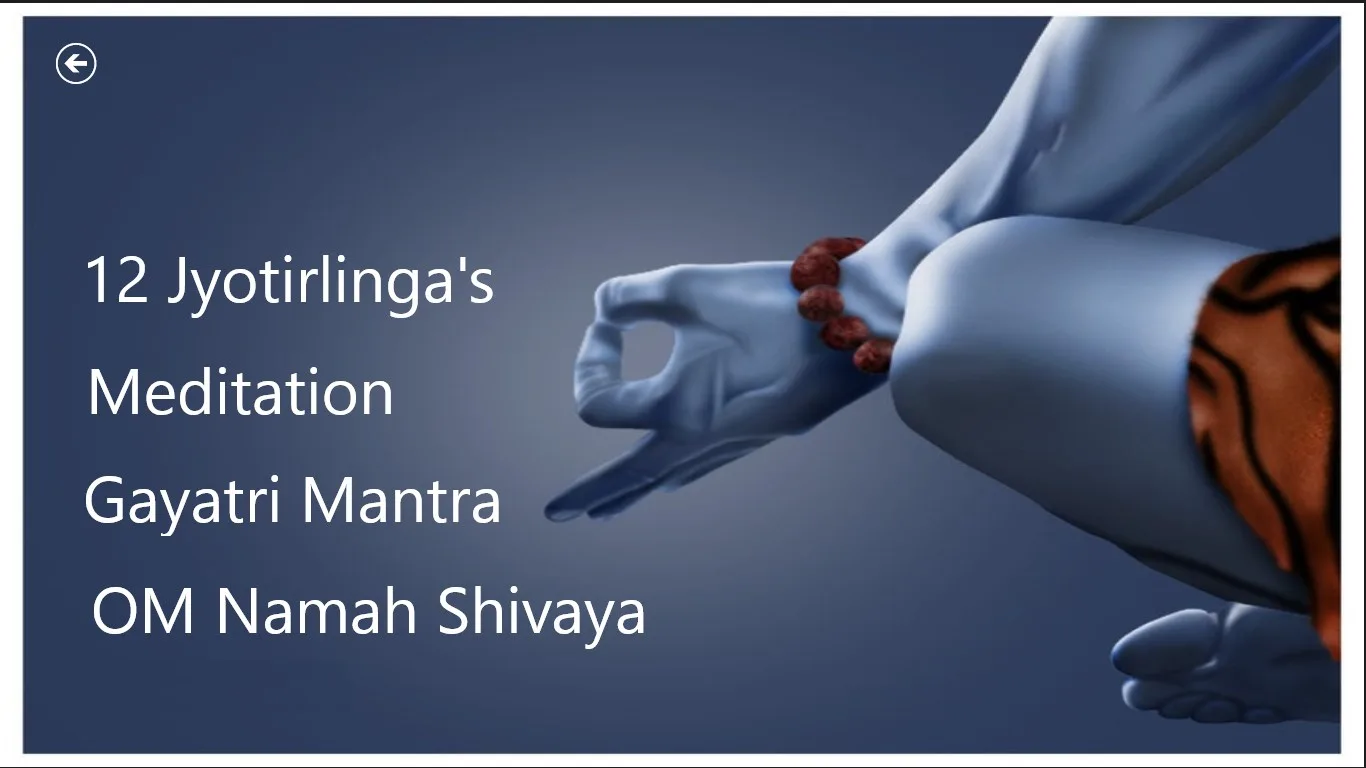 12 Jyotirlinga's

Meditation

Gayatri Mantra

OM Namah Shivaya